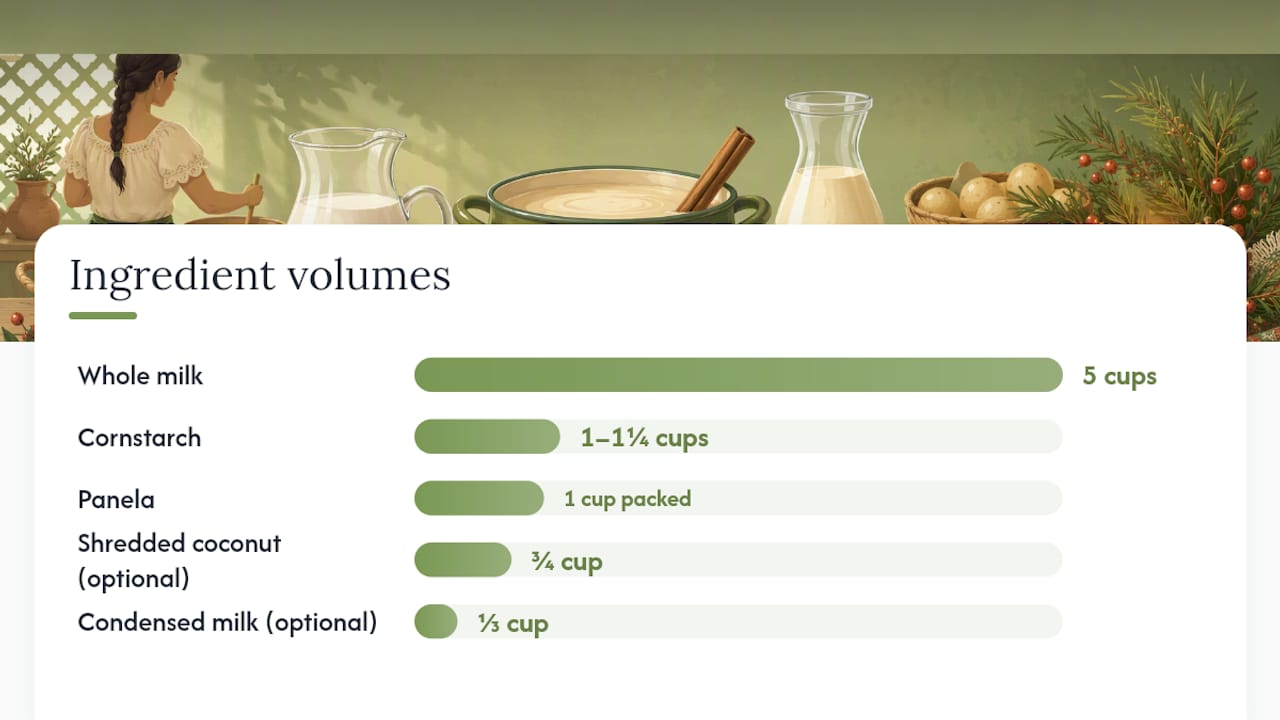 Ingredient volumes

Whole milk 5 cups

Cornstarch 1–1¼ cups

Panela 1 cup packed

Shredded coconut (optional) ¾ cup

Condensed milk (optional) ⅓ cup